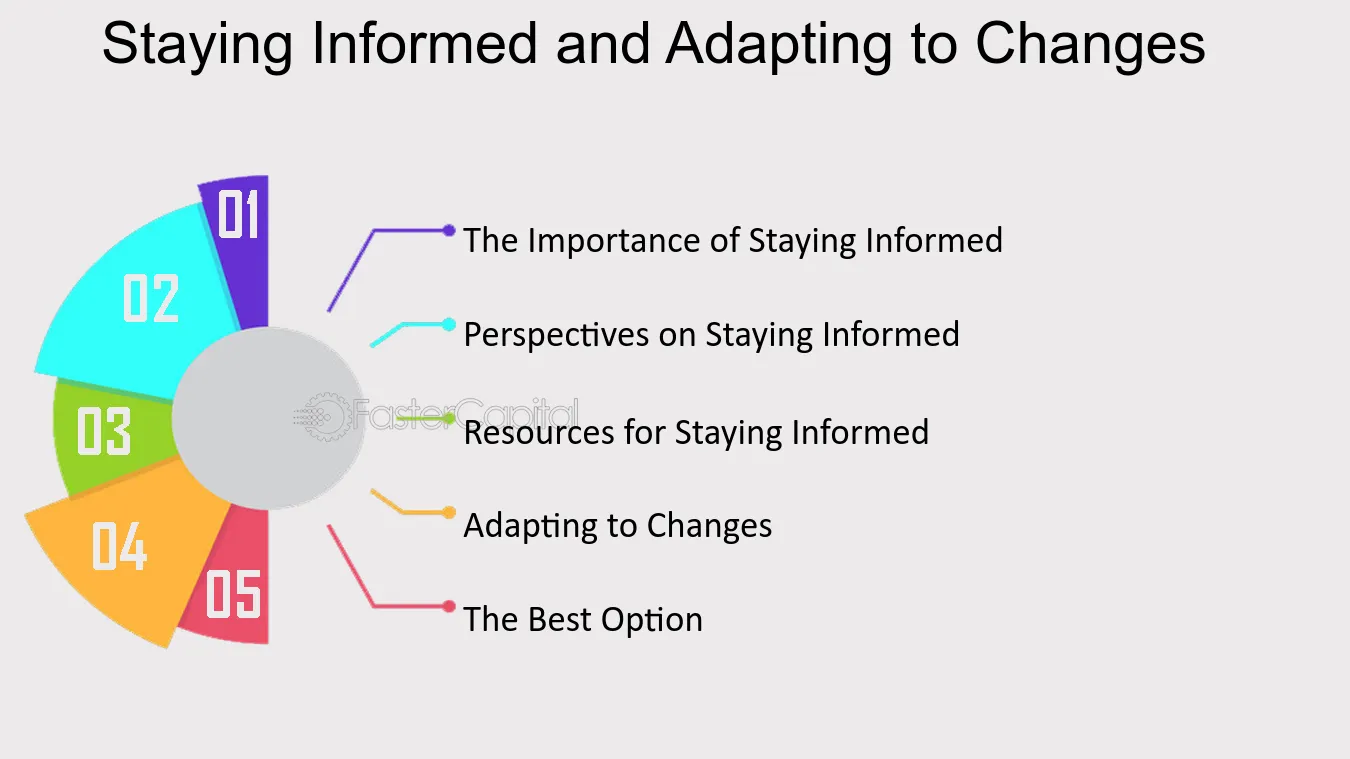 Staying Informed and Adapting to Changes

01

02

03

04

05

The Importance of Staying Informed

Perspectives on Staying Informed

Resources for Staying Informed

Adapting to Changes

The Best Option

FasterCapital